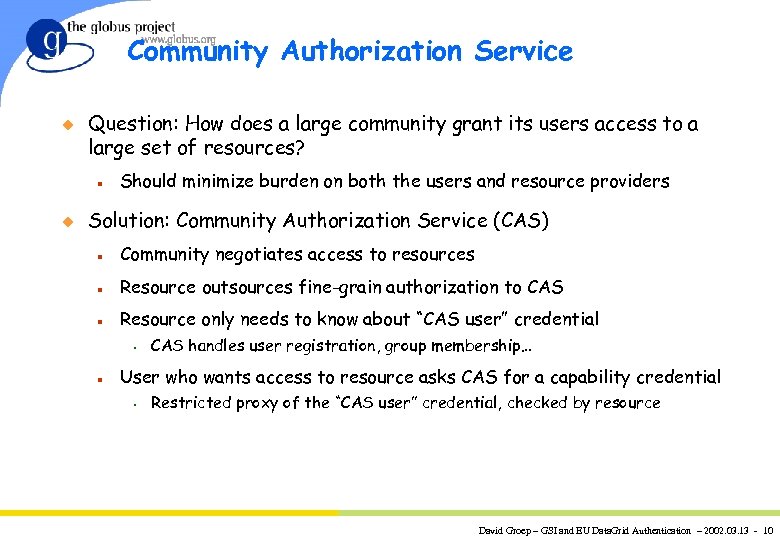 g the globus project
www.globus.org

Community Authorization Service

Question: How does a large community grant its users access to a large set of resources?

Should minimize burden on both the users and resource providers

Solution: Community Authorization Service (CAS)

Community negotiates access to resources

Resource outsources fine-grain authorization to CAS

Resource only needs to know about "CAS user" credential

CAS handles user registration, group membership...

User who wants access to resource asks CAS for a capability credential

Restricted proxy of the "CAS user" credential, checked by resource

David Groep – GSI and EU DataGrid Authentication – 2002.03.13 - 10